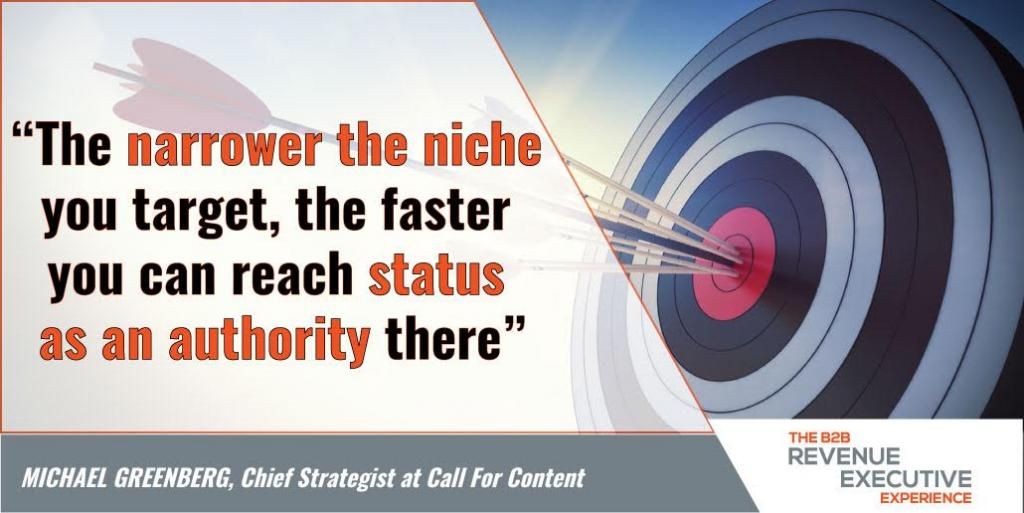 “The narrower the niche you target, the faster you can reach status as an authority there”

MICHAEL GREENBERG, Chief Strategist at Call For Content

THE B2B
REVENUE
EXECUTIVE
EXPERIENCE